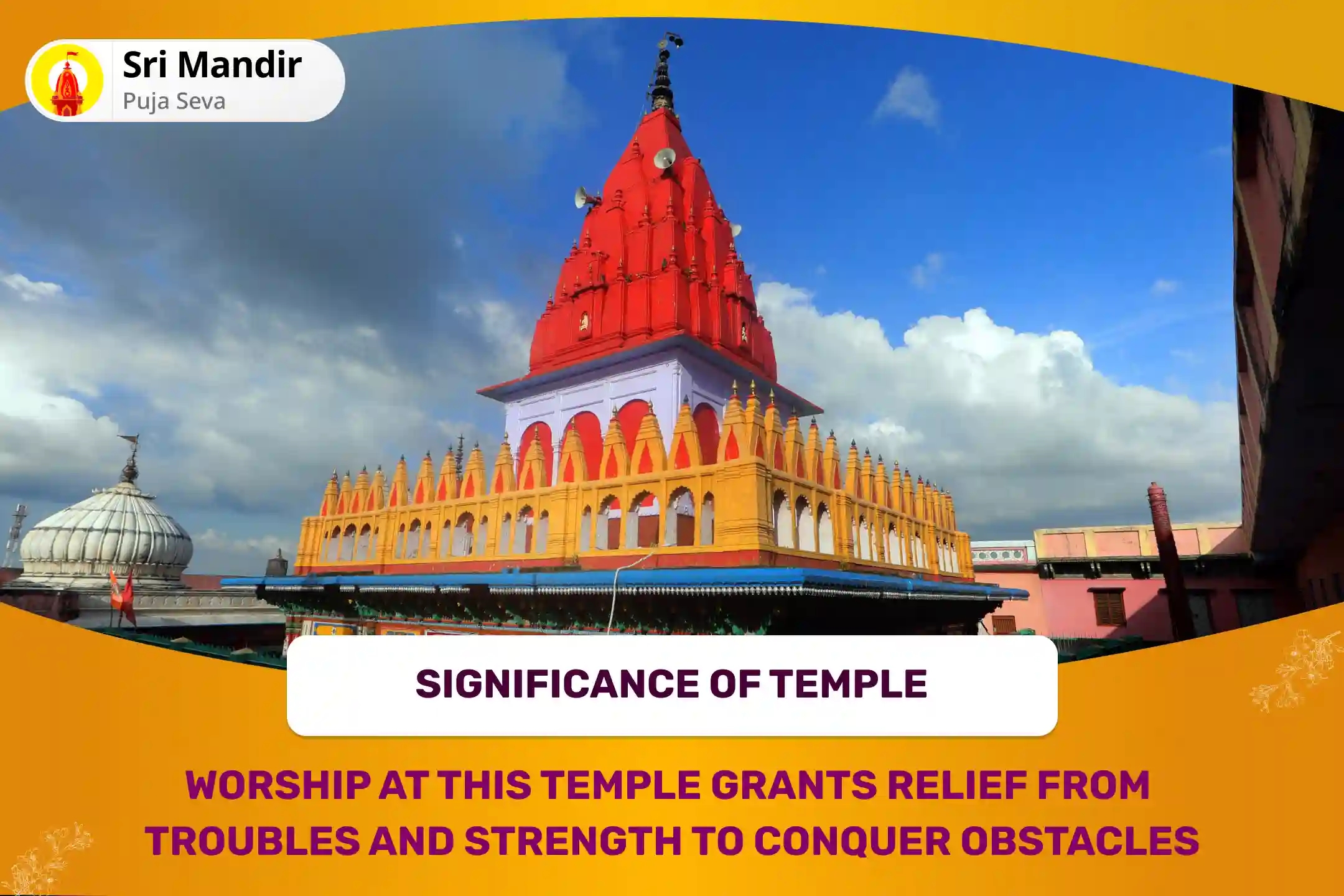 Sri Mandir
Puja Seva

SIGNIFICANCE OF TEMPLE

WORSHIP AT THIS TEMPLE GRANTS RELIEF FROM TROUBLES AND STRENGTH TO CONQUER OBSTACLES